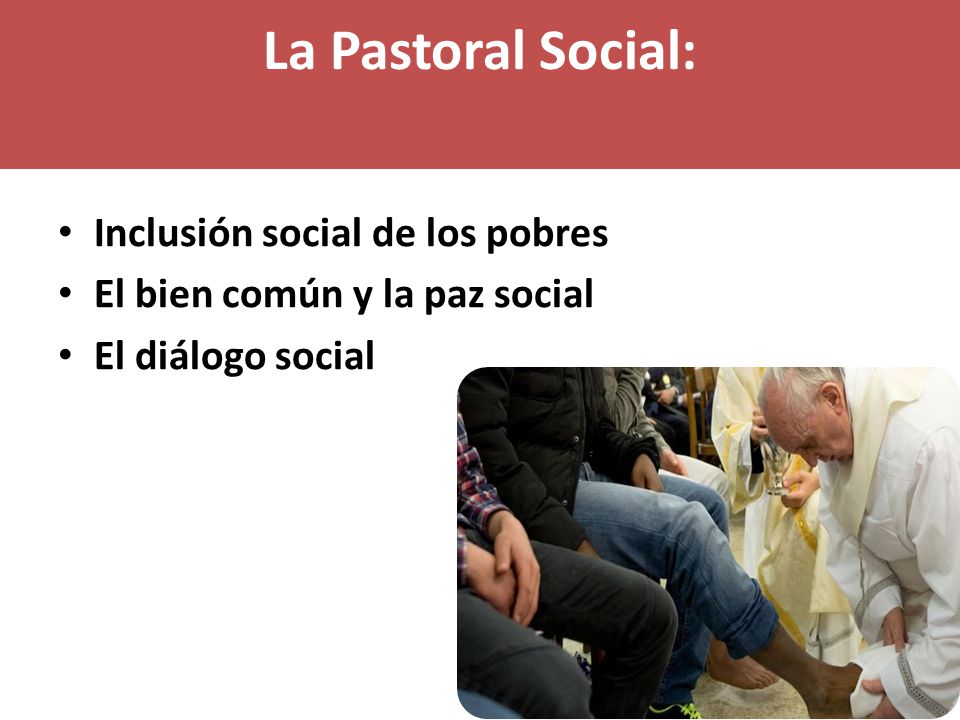 La Pastoral Social:

• Inclusión social de los pobres
• El bien común y la paz social
• El diálogo social